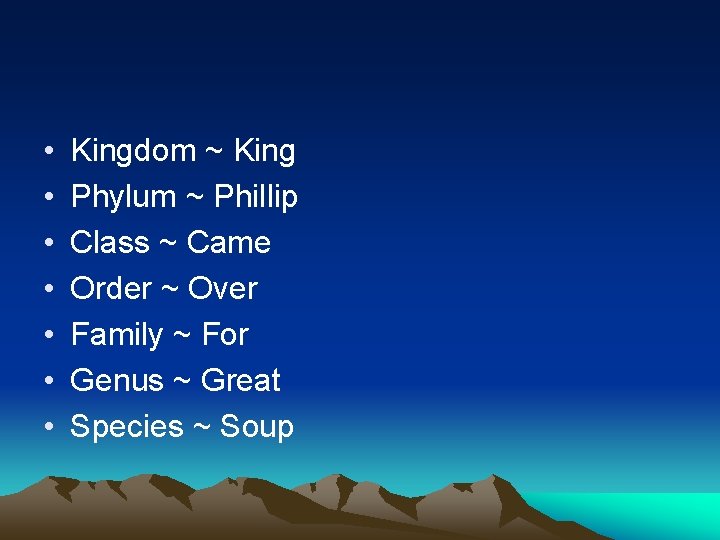 • Kingdom ~ King
• Phylum ~ Phillip
• Class ~ Came
• Order ~ Over
• Family ~ For
• Genus ~ Great
• Species ~ Soup